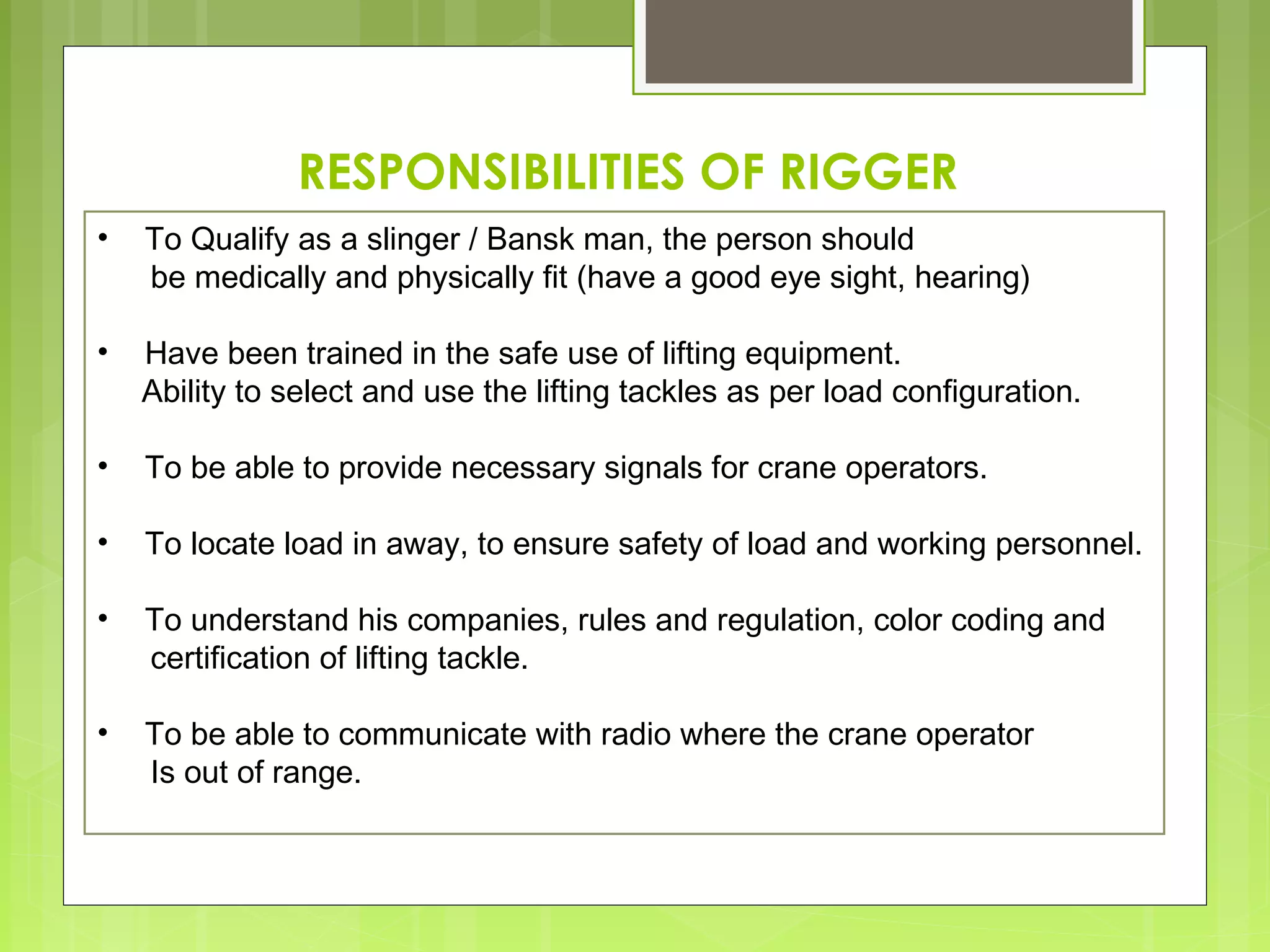 RESPONSIBILITIES OF RIGGER

• To Qualify as a slinger / Bansk man, the person should be medically and physically fit (have a good eye sight, hearing)

• Have been trained in the safe use of lifting equipment. Ability to select and use the lifting tackles as per load configuration.

• To be able to provide necessary signals for crane operators.

• To locate load in away, to ensure safety of load and working personnel.

• To understand his companies, rules and regulation, color coding and certification of lifting tackle.

• To be able to communicate with radio where the crane operator Is out of range.